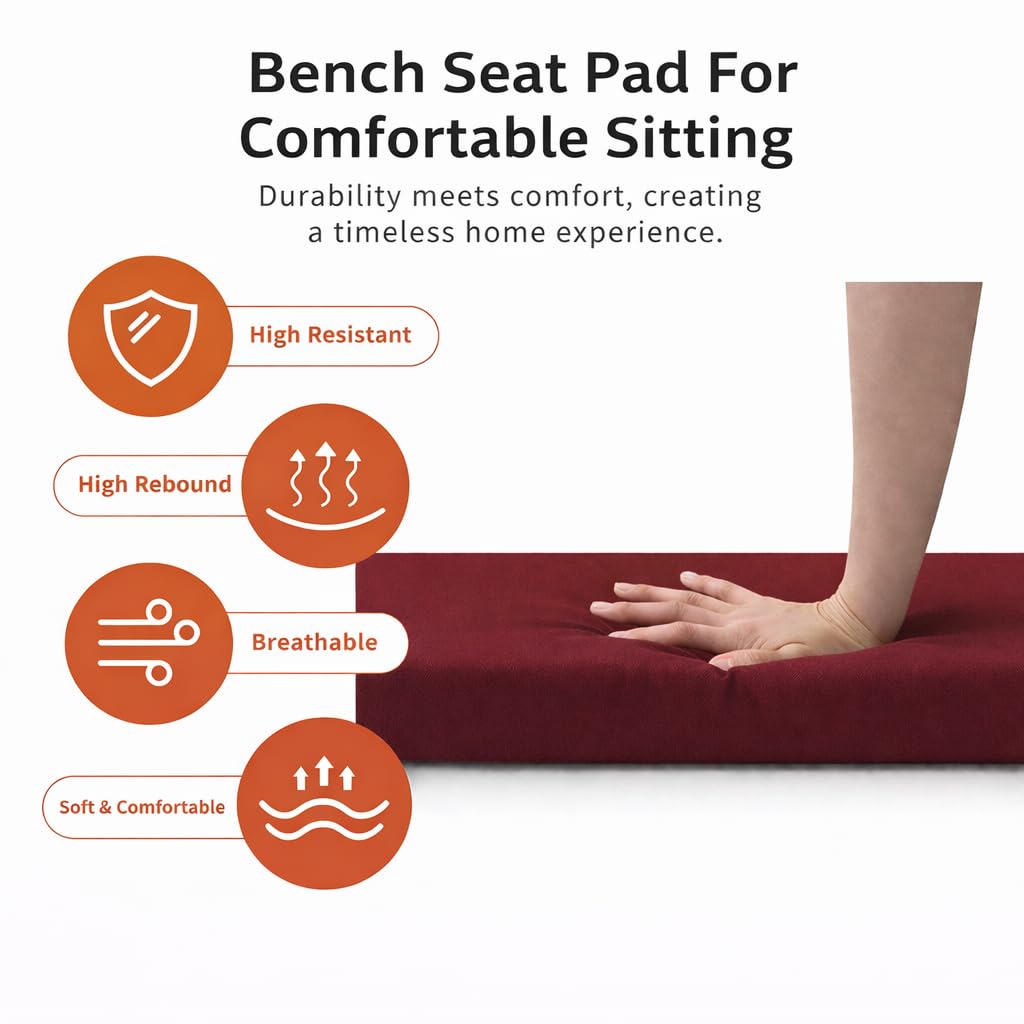 Bench Seat Pad For Comfortable Sitting

Durability meets comfort, creating a timeless home experience.

High Resistant

High Rebound

Breathable

Soft & Comfortable